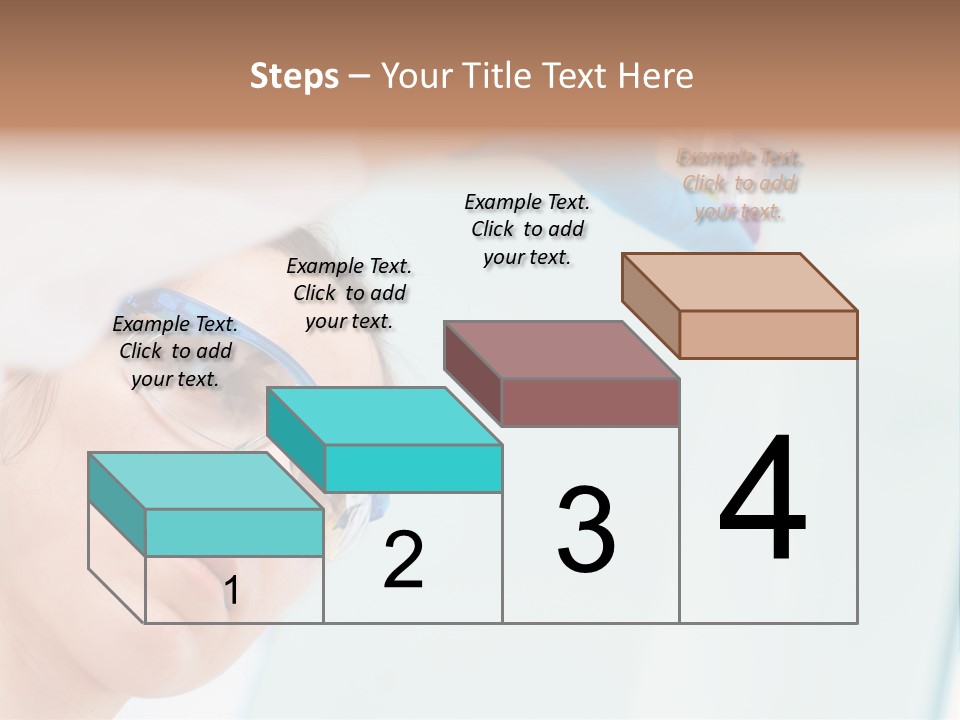 Steps – Your Title Text Here

Example Text. Click to add your text.

Example Text. Click to add your text.

Example Text. Click to add your text.

Example Text. Click to add your text.

1

2

3

4